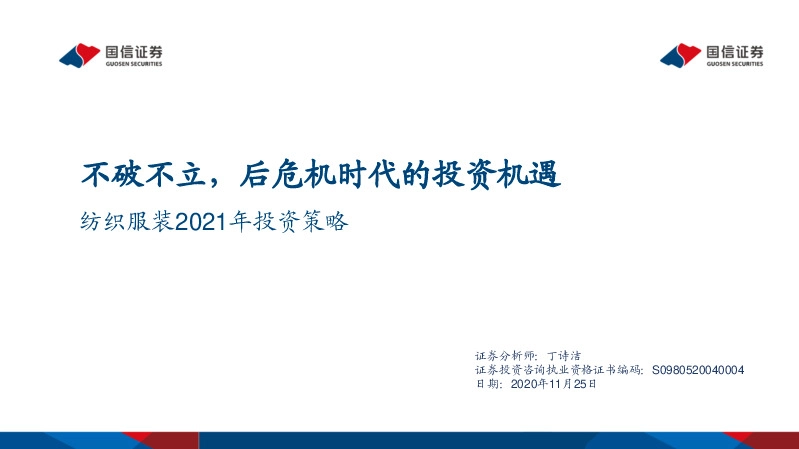 国信证券
GUOSEN SECURITIES

国信证券
GUOSEN SECURITIES

不破不立，后危机时代的投资机遇

纺织服装2021年投资策略

证券分析师：丁诗洁
证券投资咨询执业资格证书编码：S0980520040004
日期：2020年11月25日